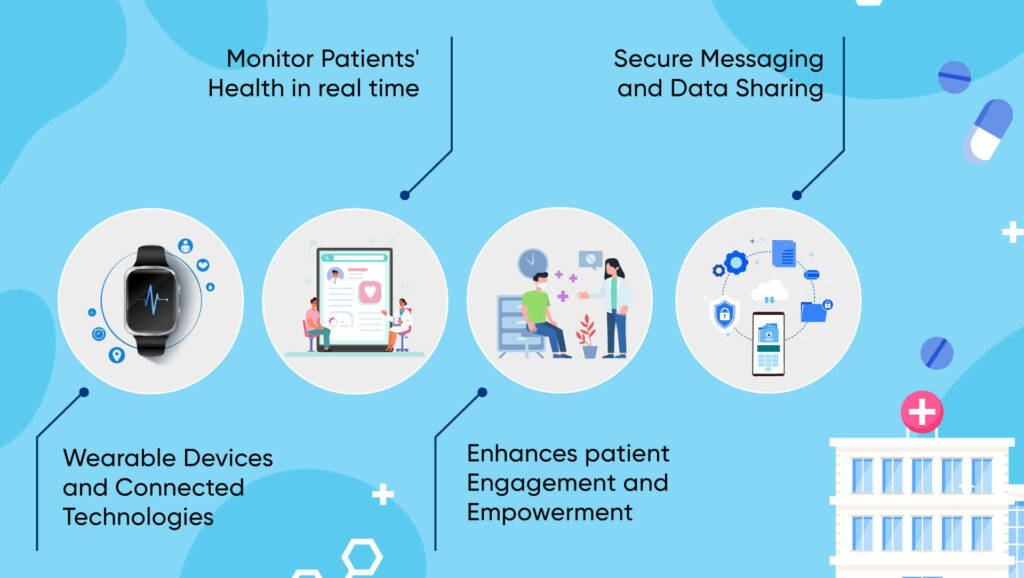 Monitor Patients' Health in real time

Secure Messaging and Data Sharing

Wearable Devices and Connected Technologies

Enhances patient Engagement and Empowerment